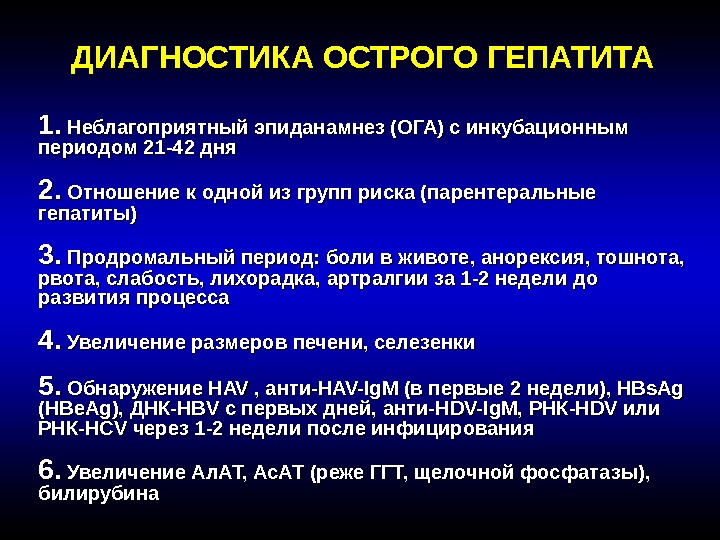 ДИАГНОСТИКА ОСТРОГО ГЕПАТИТА

1. Неблагоприятный эпиданамнез (ОГА) с инкубационным периодом 21-42 дня

2. Отношение к одной из групп риска (парентеральные гепатиты)

3. Продромальный период: боли в животе, анорексия, тошнота, рвота, слабость, лихорадка, артралгии за 1-2 недели до развития процесса

4. Увеличение размеров печени, селезенки

5. Обнаружение HAV , анти-HAV-IgM (в первые 2 недели), HBsAg (HBeAg), ДНК-HBV с первых дней, анти-HDV-IgM, РНК-HDV или РНК-HCV через 1-2 недели после инфицирования

6. Увеличение АлАТ, АсАТ (реже ГГТ, щелочной фосфатазы), билирубина